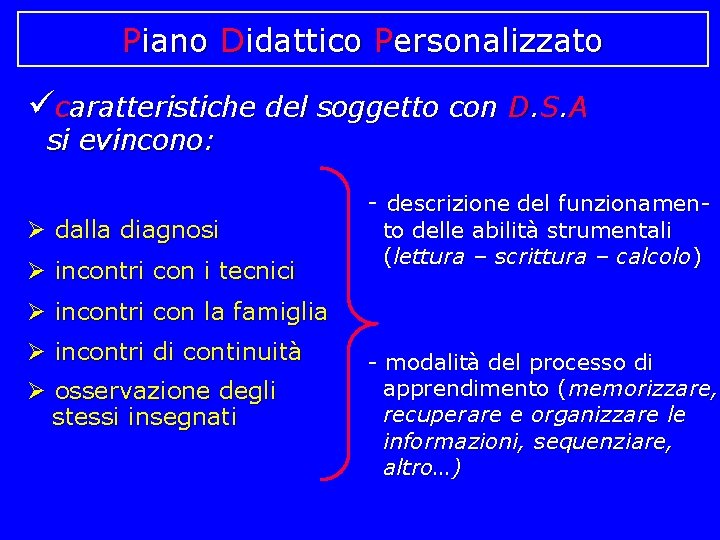 Piano Didattico Personalizzato

✓caratteristiche del soggetto con D.S.A si evincono:

➢ dalla diagnosi
➢ incontri con i tecnici
➢ incontri con la famiglia
➢ incontri di continuità
➢ osservazione degli stessi insegnati

- descrizione del funzionamento delle abilità strumentali (lettura – scrittura – calcolo)

- modalità del processo di apprendimento (memorizzare, recuperare e organizzare le informazioni, sequenziare, altro…)